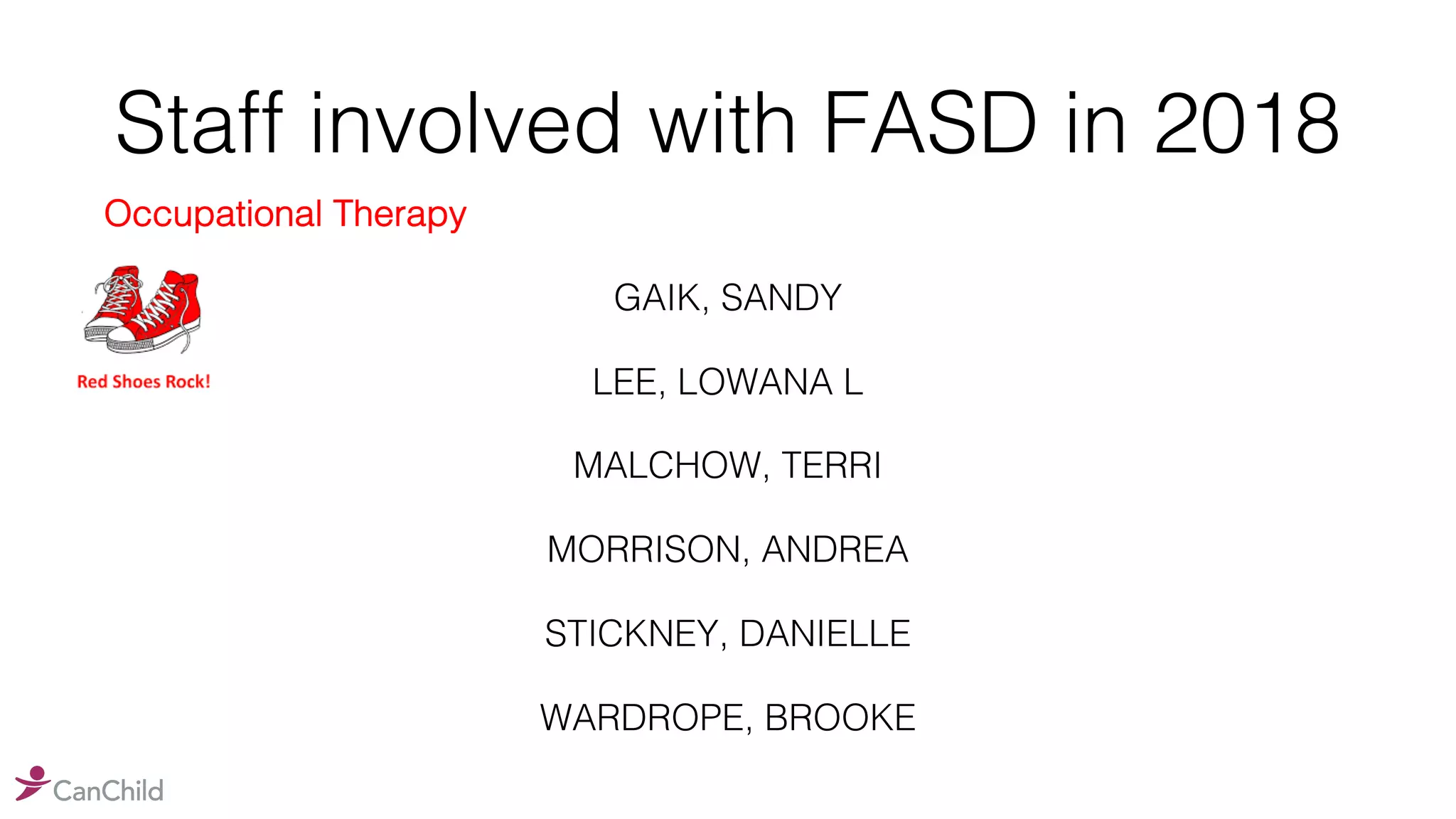 Staff involved with FASD in 2018

Occupational Therapy

Red Shoes Rock!

GAIK, SANDY

LEE, LOWANA L

MALCHOW, TERRI

MORRISON, ANDREA

STICKNEY, DANIELLE

WARDROPE, BROOKE

CanChild